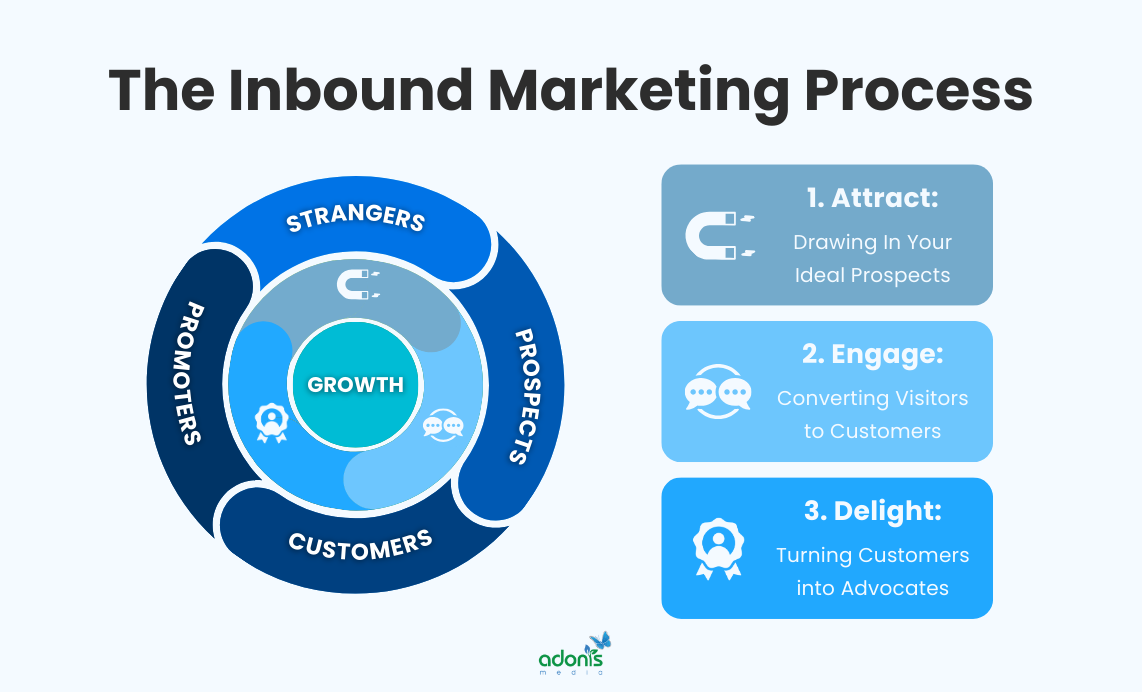 The Inbound Marketing Process

STRANGERS

PROSPECTS

CUSTOMERS

PROMOTERS

GROWTH

1. Attract:
Drawing In Your Ideal Prospects

2. Engage:
Converting Visitors to Customers

3. Delight:
Turning Customers into Advocates

adonis
media